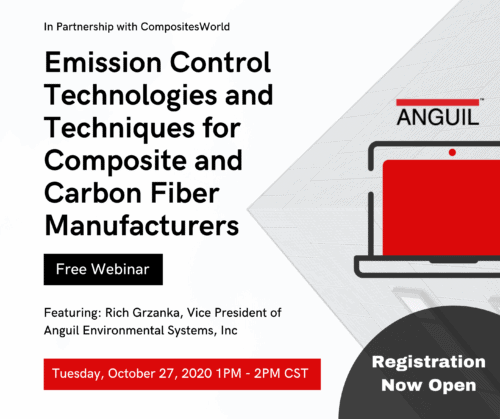 In Partnership with CompositesWorld

Emission Control Technologies and Techniques for Composite and Carbon Fiber Manufacturers

Free Webinar

Featuring: Rich Grzanka, Vice President of Anguil Environmental Systems, Inc

Tuesday, October 27, 2020 1PM - 2PM CST

ANGUIL™

Registration Now Open